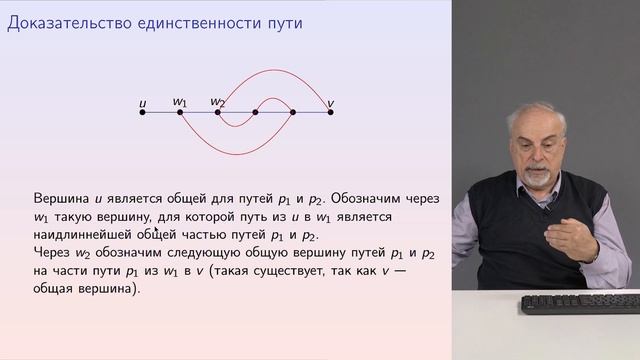 Доказательство единственности пути

$u$ $w_1$ $w_2$ $v$

Вершина $u$ является общей для путей $p_1$ и $p_2$. Обозначим через $w_1$ такую вершину, для которой путь из $u$ в $w_1$ является наидлиннейшей общей частью путей $p_1$ и $p_2$.
Через $w_2$ обозначим следующую общую вершину путей $p_1$ и $p_2$ на части пути $p_1$ из $w_1$ в $v$ (такая существует, так как $v$ — общая вершина).